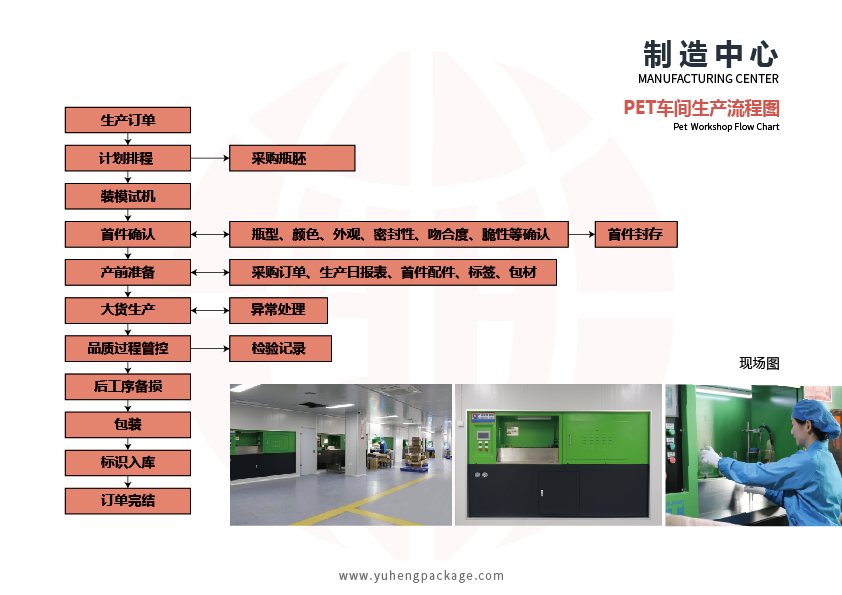 制造中心
MANUFACTURING CENTER

PET车间生产流程图
Pet Workshop Flow Chart

生产订单

计划排程

采购瓶胚

装模试机

首件确认

瓶型、颜色、外观、密封性、吻合度、脆性等确认

首件封存

产前准备

采购订单、生产日报表、首件配件、标签、包材

大货生产

异常处理

品质过程管控

检验记录

后工序备损

包装

标识入库

订单完结

现场图

www.yuhengpackage.com